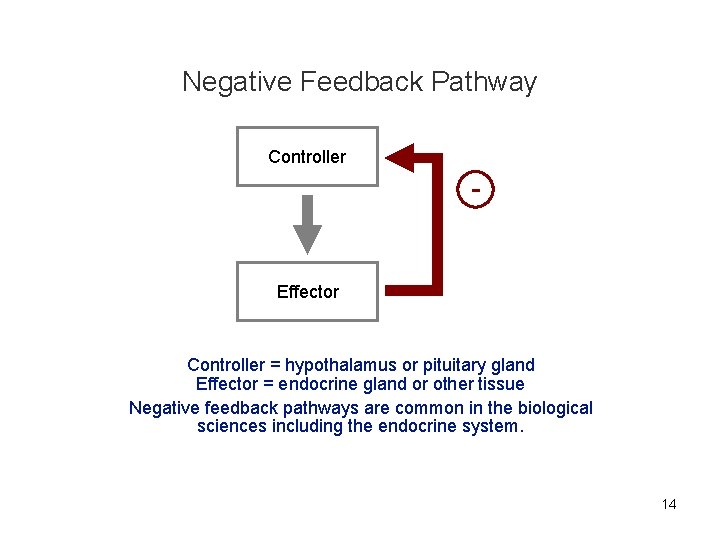 Negative Feedback Pathway

Controller

-

Effector

Controller = hypothalamus or pituitary gland
Effector = endocrine gland or other tissue

Negative feedback pathways are common in the biological sciences including the endocrine system.

14